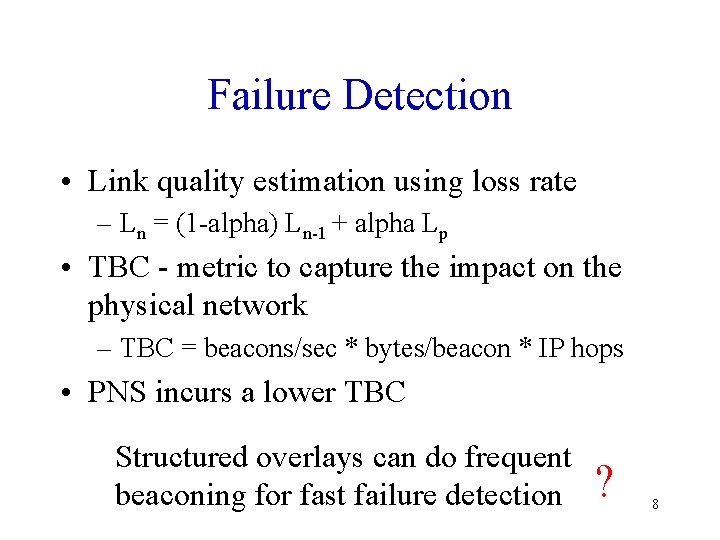 Failure Detection

• Link quality estimation using loss rate
  – $L_n$ = (1-alpha) $L_{n-1}$ + alpha $L_p$
• TBC - metric to capture the impact on the physical network
  – TBC = beacons/sec * bytes/beacon * IP hops
• PNS incurs a lower TBC

Structured overlays can do frequent beaconing for fast failure detection ?

8